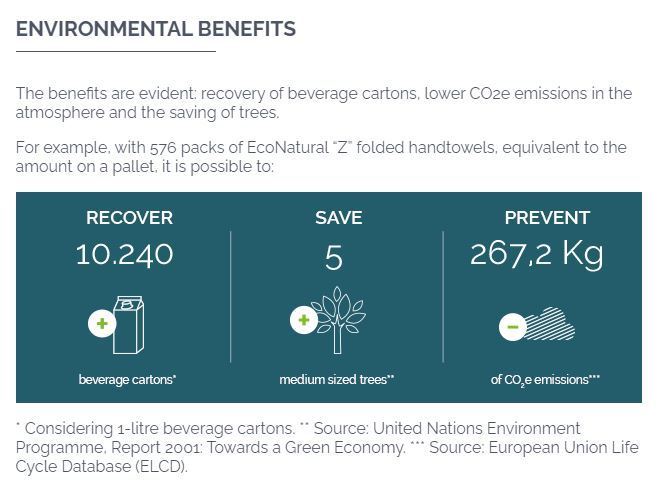 ENVIRONMENTAL BENEFITS

The benefits are evident: recovery of beverage cartons, lower CO2e emissions in the atmosphere and the saving of trees.

For example, with 576 packs of EcoNatural "Z" folded handtowels, equivalent to the amount on a pallet, it is possible to:

RECOVER
10.240
beverage cartons*

SAVE
5
medium sized trees**

PREVENT
267,2 Kg
of $CO_2e$ emissions***

* Considering 1-litre beverage cartons. ** Source: United Nations Environment Programme, Report 2001: Towards a Green Economy. *** Source: European Union Life Cycle Database (ELCD).